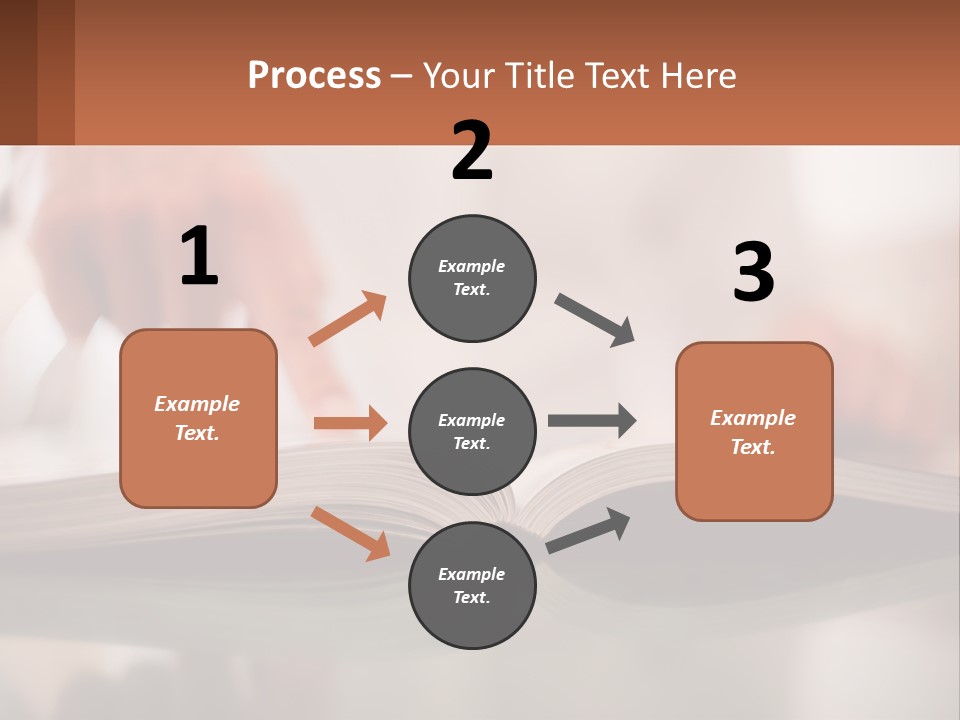 Process – Your Title Text Here

1

Example Text.

2

Example Text.

Example Text.

Example Text.

3

Example Text.